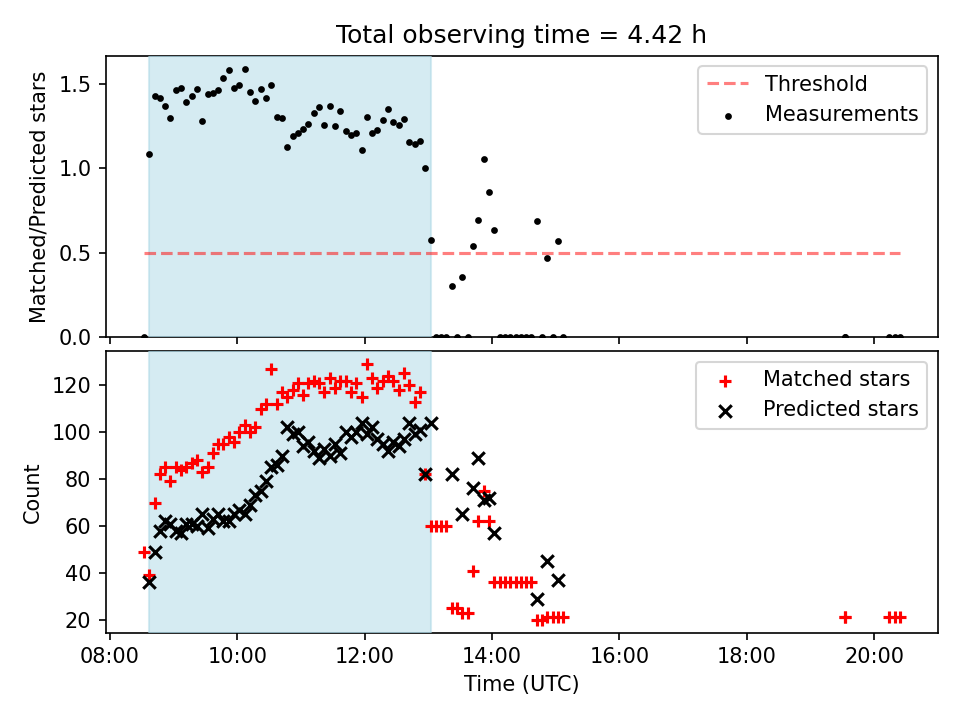 Total observing time = 4.42 h

Matched/Predicted stars

1.5
1.0
0.5
0.0

Threshold
Measurements

Count

120
100
80
60
40
20

Matched stars
Predicted stars

08:00
10:00
12:00
14:00
16:00
18:00
20:00

Time (UTC)